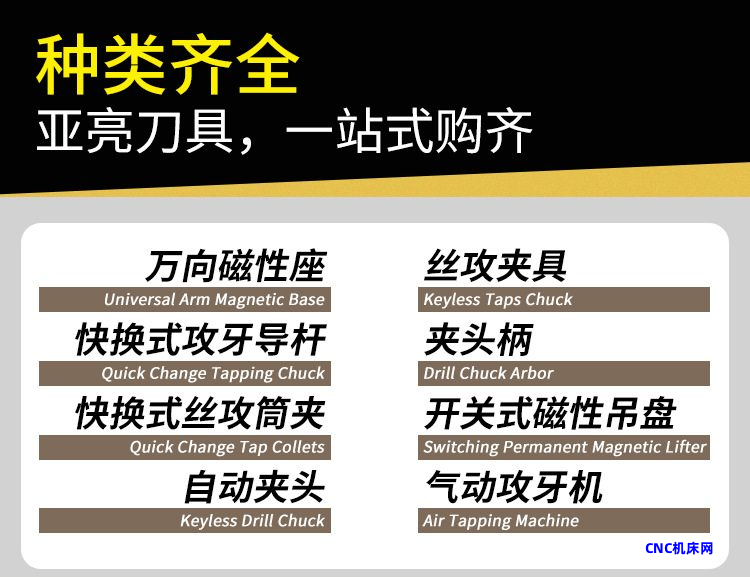 种类齐全
亚亮刀具，一站式购齐

万向磁性座
Universal Arm Magnetic Base

快换式攻牙导杆
Quick Change Tapping Chuck

快换式丝攻筒夹
Quick Change Tap Collets

自动夹头
Keyless Drill Chuck

丝攻夹具
Keyless Taps Chuck

夹头柄
Drill Chuck Arbor

开关式磁性吊盘
Switching Permanent Magnetic Lifter

气动攻牙机
Air Tapping Machine

CNC机床网